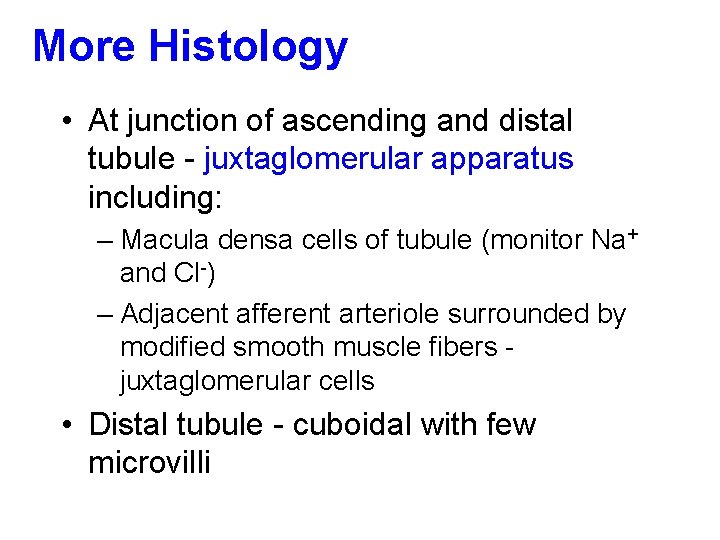 More Histology

• At junction of ascending and distal tubule - juxtaglomerular apparatus including:

– Macula densa cells of tubule (monitor $Na^+$ and $Cl^-$)

– Adjacent afferent arteriole surrounded by modified smooth muscle fibers - juxtaglomerular cells

• Distal tubule - cuboidal with few microvilli